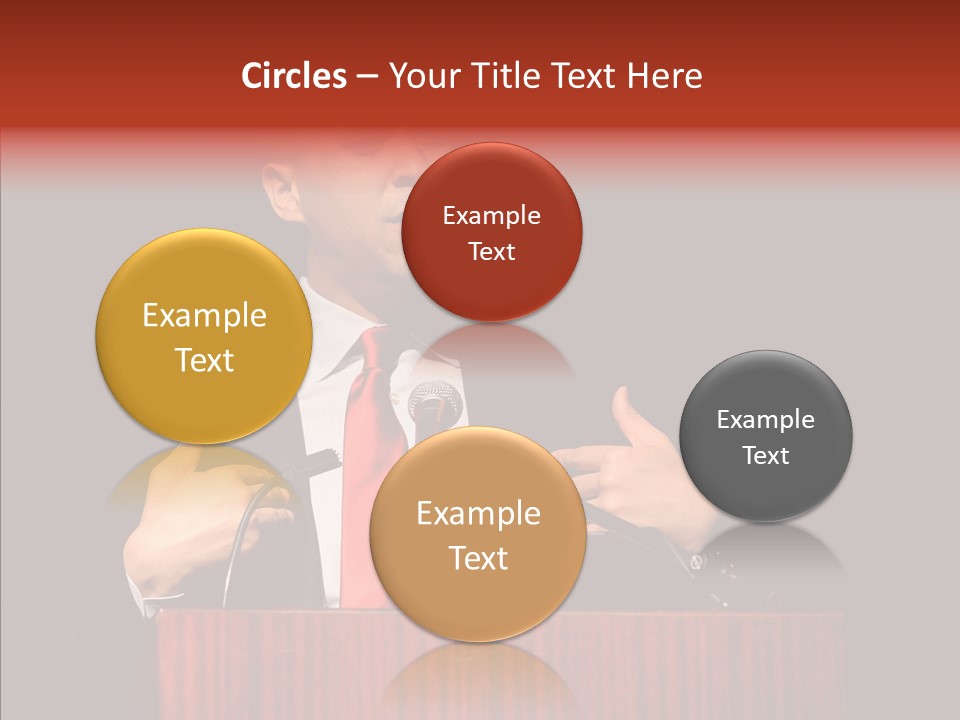 Circles – Your Title Text Here

Example Text

Example Text

Example Text

Example Text